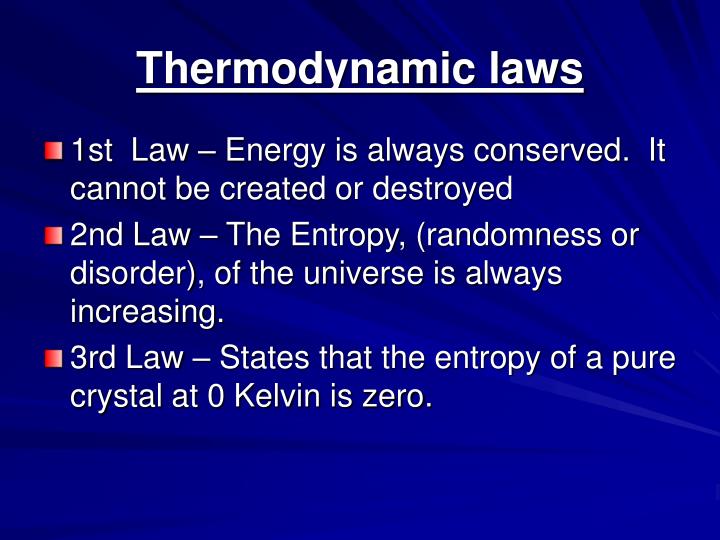 Thermodynamic laws

1st Law – Energy is always conserved. It cannot be created or destroyed

2nd Law – The Entropy, (randomness or disorder), of the universe is always increasing.

3rd Law – States that the entropy of a pure crystal at 0 Kelvin is zero.